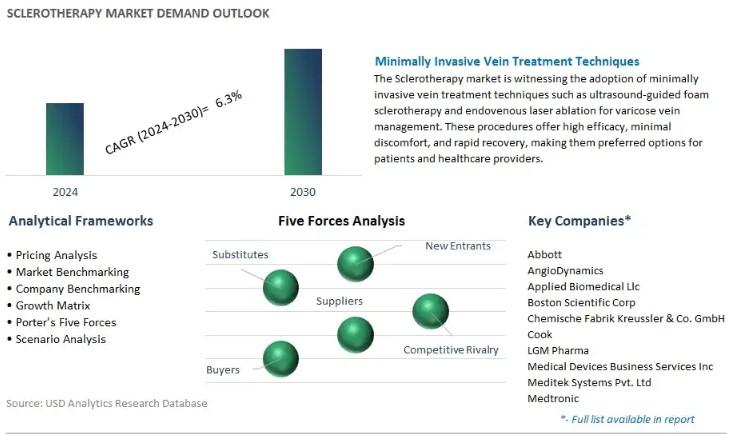 SCLEROTHERAPY MARKET DEMAND OUTLOOK

CAGR (2024-2030)= 6.3%

2024

2030

Minimally Invasive Vein Treatment Techniques

The Sclerotherapy market is witnessing the adoption of minimally invasive vein treatment techniques such as ultrasound-guided foam sclerotherapy and endovenous laser ablation for varicose vein management. These procedures offer high efficacy, minimal discomfort, and rapid recovery, making them preferred options for patients and healthcare providers.

Analytical Frameworks

• Pricing Analysis
• Market Benchmarking
• Company Benchmarking
• Growth Matrix
• Porter's Five Forces
• Scenario Analysis

Five Forces Analysis

Substitutes

New Entrants

Suppliers

Competitive Rivalry

Buyers

Key Companies*

Abbott
AngioDynamics
Applied Biomedical Llc
Boston Scientific Corp
Chemische Fabrik Kreussler & Co. GmbH
Cook
LGM Pharma
Medical Devices Business Services Inc
Meditek Systems Pvt. Ltd
Medtronic

*- Full list available in report

Source: USD Analytics Research Database